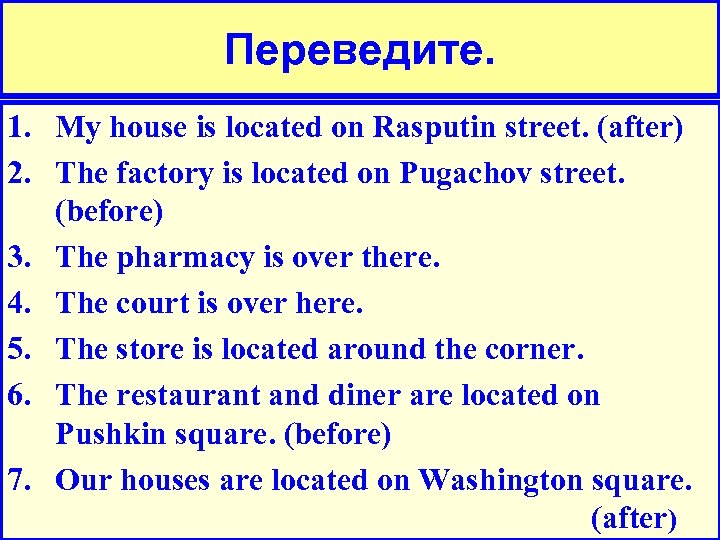 Переведите.

1. My house is located on Rasputin street. (after)
2. The factory is located on Pugachov street. (before)
3. The pharmacy is over there.
4. The court is over here.
5. The store is located around the corner.
6. The restaurant and diner are located on Pushkin square. (before)
7. Our houses are located on Washington square. (after)